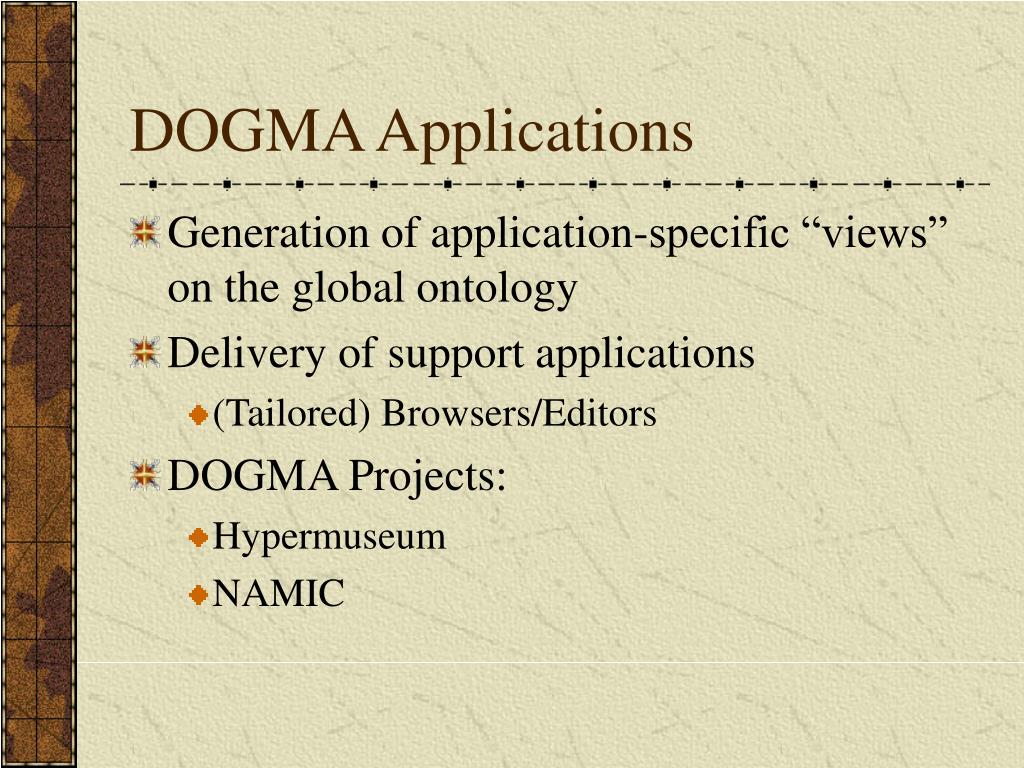 DOGMA Applications

Generation of application-specific “views” on the global ontology

Delivery of support applications

(Tailored) Browsers/Editors

DOGMA Projects:

Hypermuseum

NAMIC